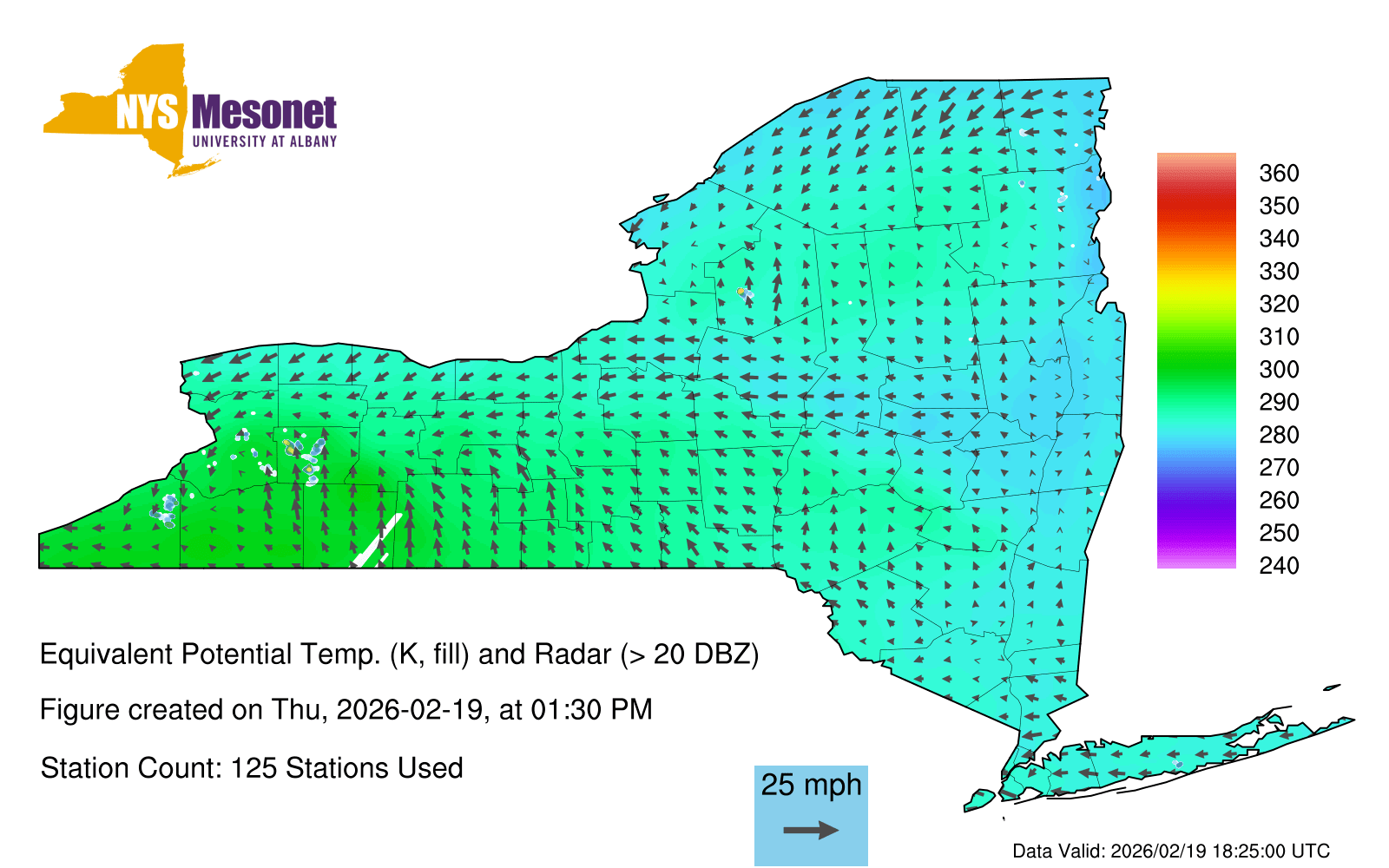 NYS Mesonet
UNIVERSITY AT ALBANY

360
350
340
330
320
310
300
290
280
270
260
250
240

Equivalent Potential Temp. (K, fill) and Radar (> 20 DBZ)

Figure created on Thu, 2026-02-19, at 01:30 PM

Station Count: 125 Stations Used

25 mph

Data Valid: 2026/02/19 18:25:00 UTC